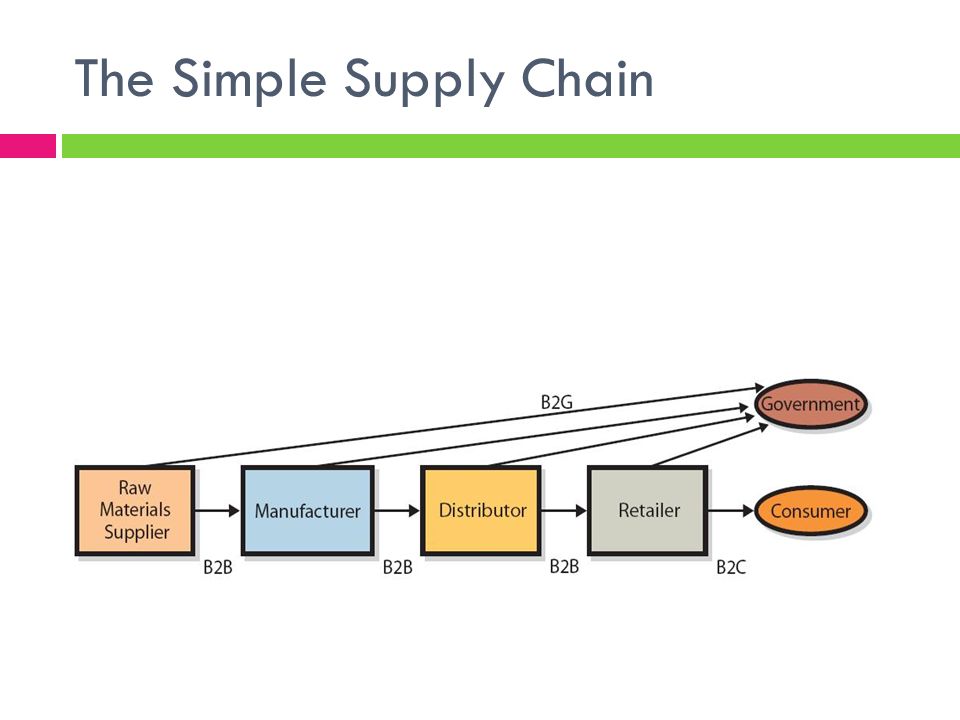 The Simple Supply Chain

B2G

Government

Raw Materials Supplier

Manufacturer

Distributor

Retailer

Consumer

B2B

B2B

B2B

B2C